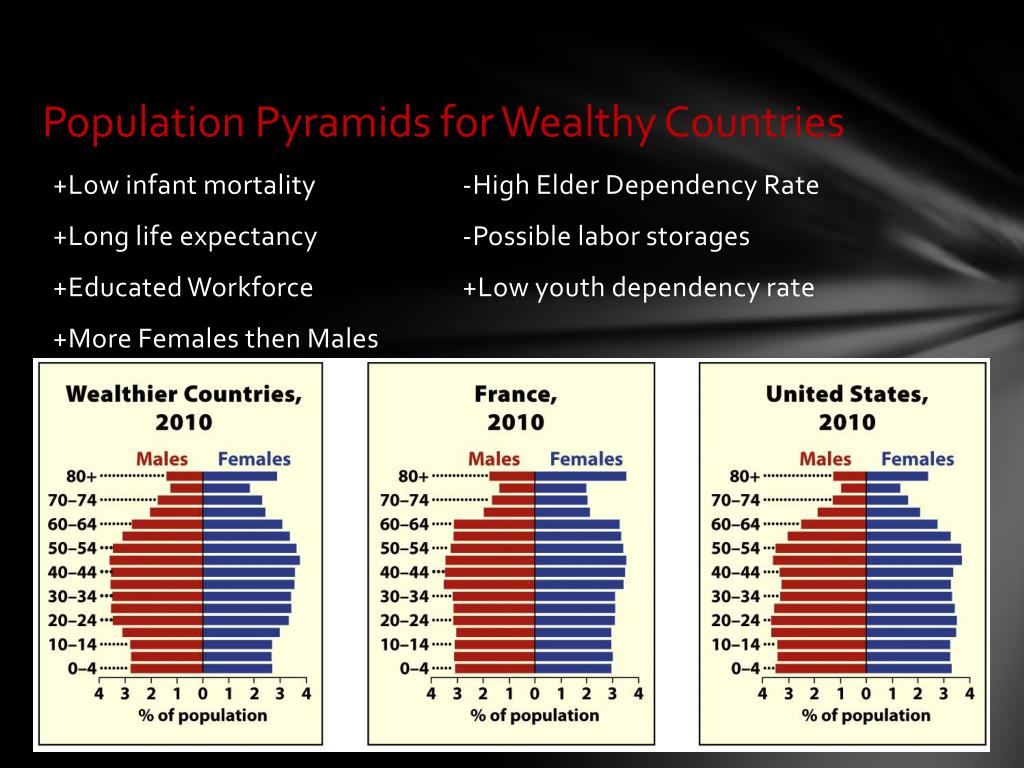 Population Pyramids for Wealthy Countries

+Low infant mortality

+Long life expectancy

+Educated Workforce

+More Females then Males

-High Elder Dependency Rate

-Possible labor storages

+Low youth dependency rate

Wealthier Countries, 2010

Males Females

80+
70–74
60–64
50–54
40–44
30–34
20–24
10–14
0–4

4 3 2 1 0 1 2 3 4
% of population

France, 2010

Males Females

80+
70–74
60–64
50–54
40–44
30–34
20–24
10–14
0–4

4 3 2 1 0 1 2 3 4
% of population

United States, 2010

Males Females

80+
70–74
60–64
50–54
40–44
30–34
20–24
10–14
0–4

4 3 2 1 0 1 2 3 4
% of population